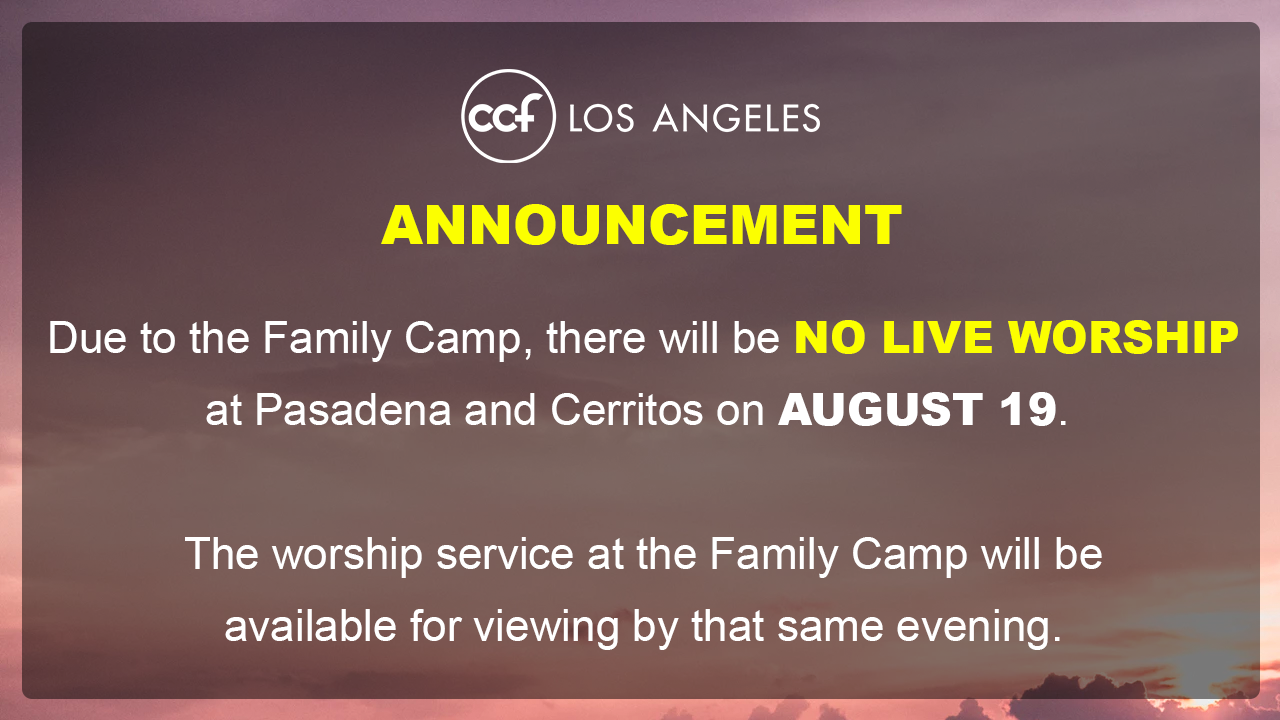 ccf LOS ANGELES

ANNOUNCEMENT

Due to the Family Camp, there will be NO LIVE WORSHIP at Pasadena and Cerritos on AUGUST 19.

The worship service at the Family Camp will be available for viewing by that same evening.